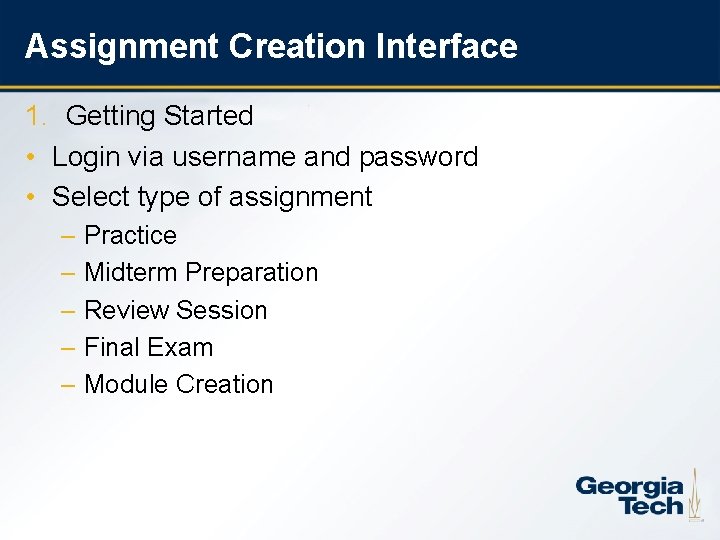 Assignment Creation Interface

1. Getting Started
• Login via username and password
• Select type of assignment
– Practice
– Midterm Preparation
– Review Session
– Final Exam
– Module Creation

Georgia Tech